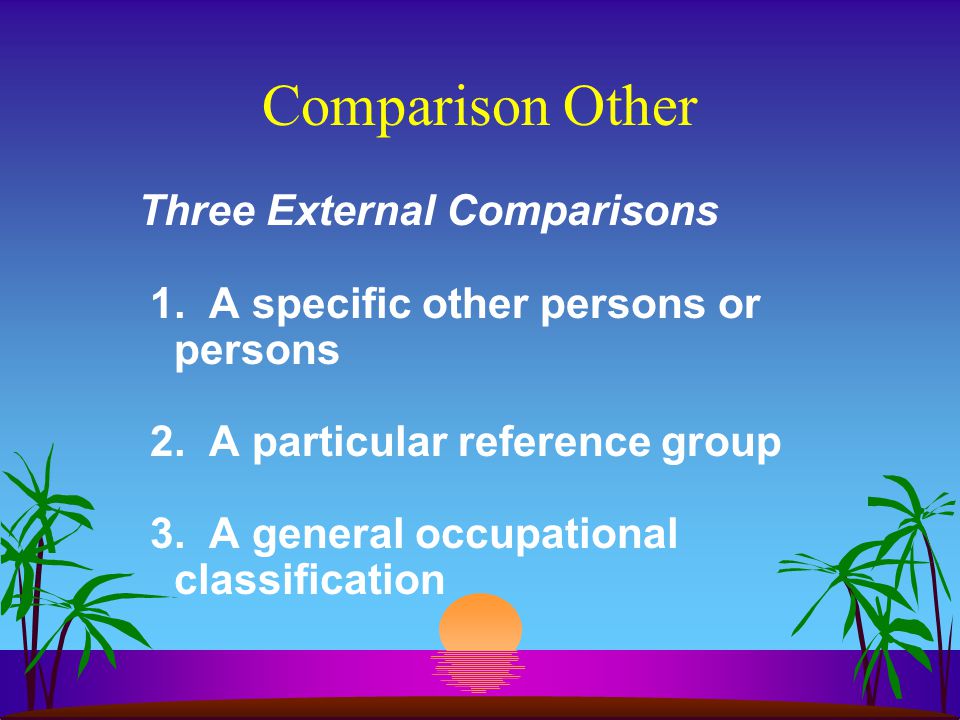 Comparison Other

Three External Comparisons

1. A specific other persons or persons

2. A particular reference group

3. A general occupational classification